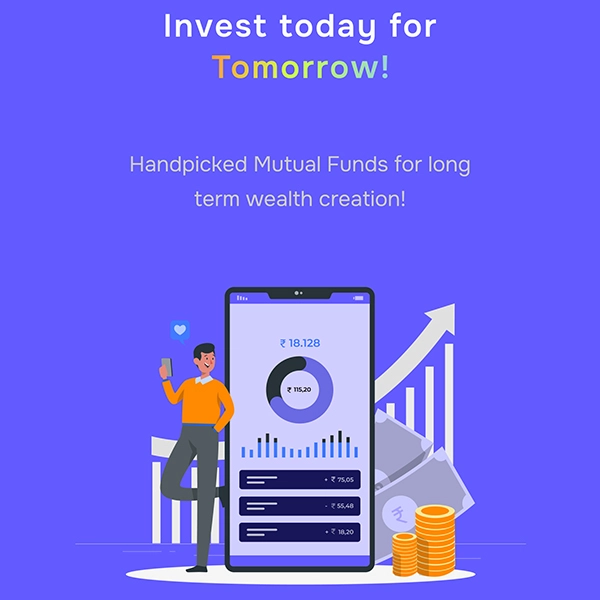 Invest today for Tomorrow!

Handpicked Mutual Funds for long term wealth creation!

₹ 18.128

₹ 115,20

+ ₹ 75,05

- ₹ 55,48

+ ₹ 18,20

₹